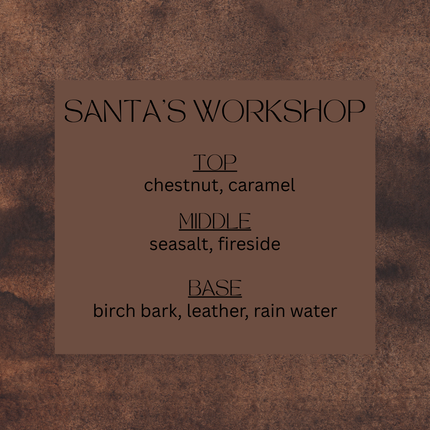 SANTA'S WORKSHOP

TOP
chestnut, caramel

MIDDLE
seasalt, fireside

BASE
birch bark, leather, rain water